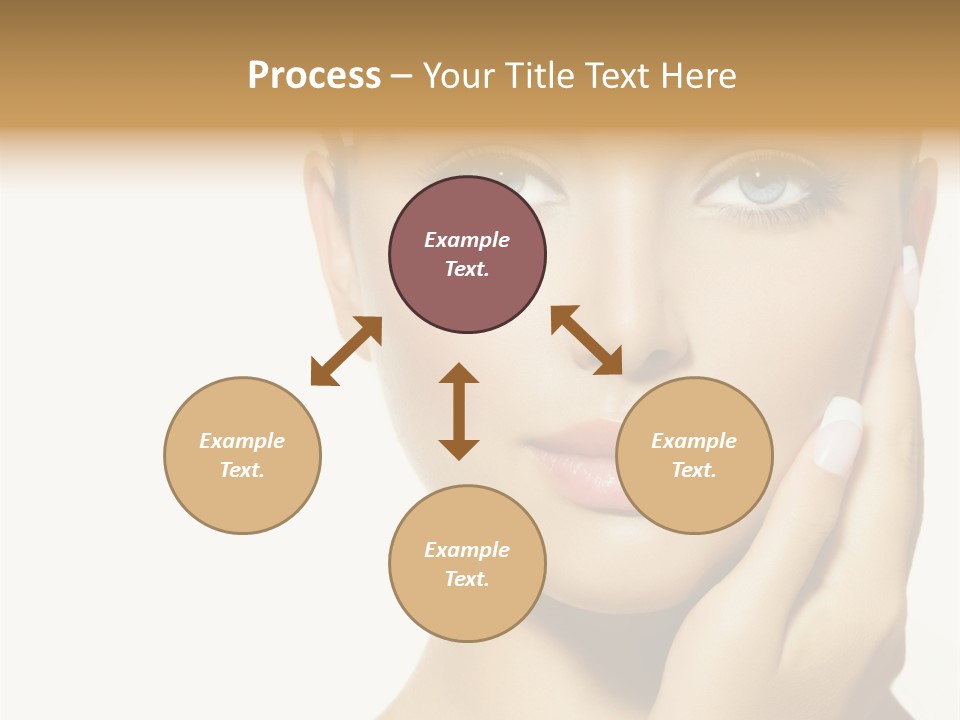 Process – Your Title Text Here

Example Text.

Example Text.

Example Text.

Example Text.